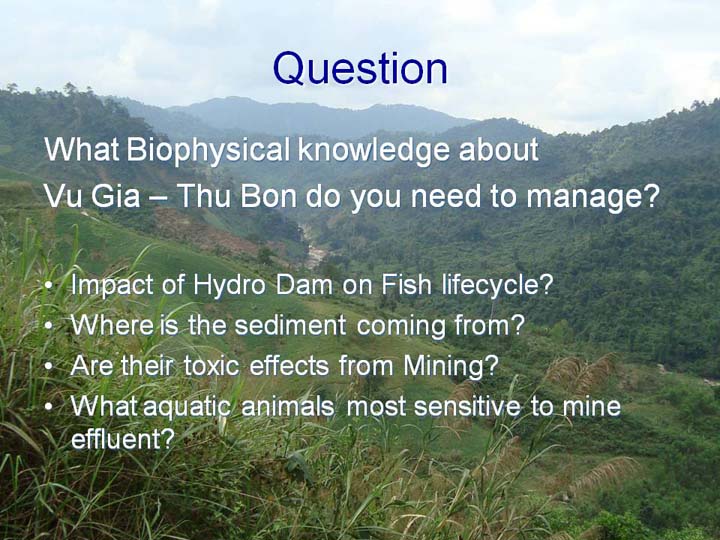 Question

What Biophysical knowledge about Vu Gia – Thu Bon do you need to manage?

• Impact of Hydro Dam on Fish lifecycle?
• Where is the sediment coming from?
• Are their toxic effects from Mining?
• What aquatic animals most sensitive to mine effluent?